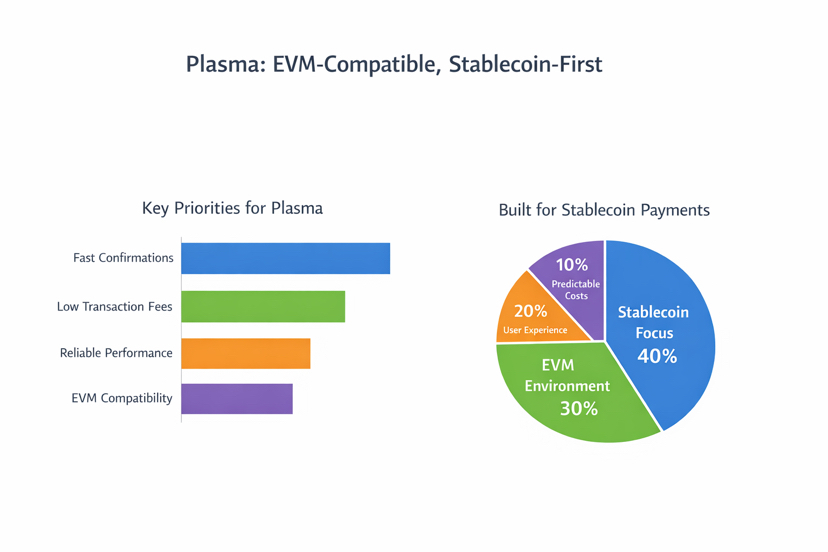 Plasma: EVM-Compatible, Stablecoin-First

Key Priorities for Plasma

Fast Confirmations
Low Transaction Fees
Reliable Performance
EVM Compatibility

Built for Stablecoin Payments

10%
Predictable Costs

20%
User Experience

Stablecoin Focus
40%

EVM Environment
30%